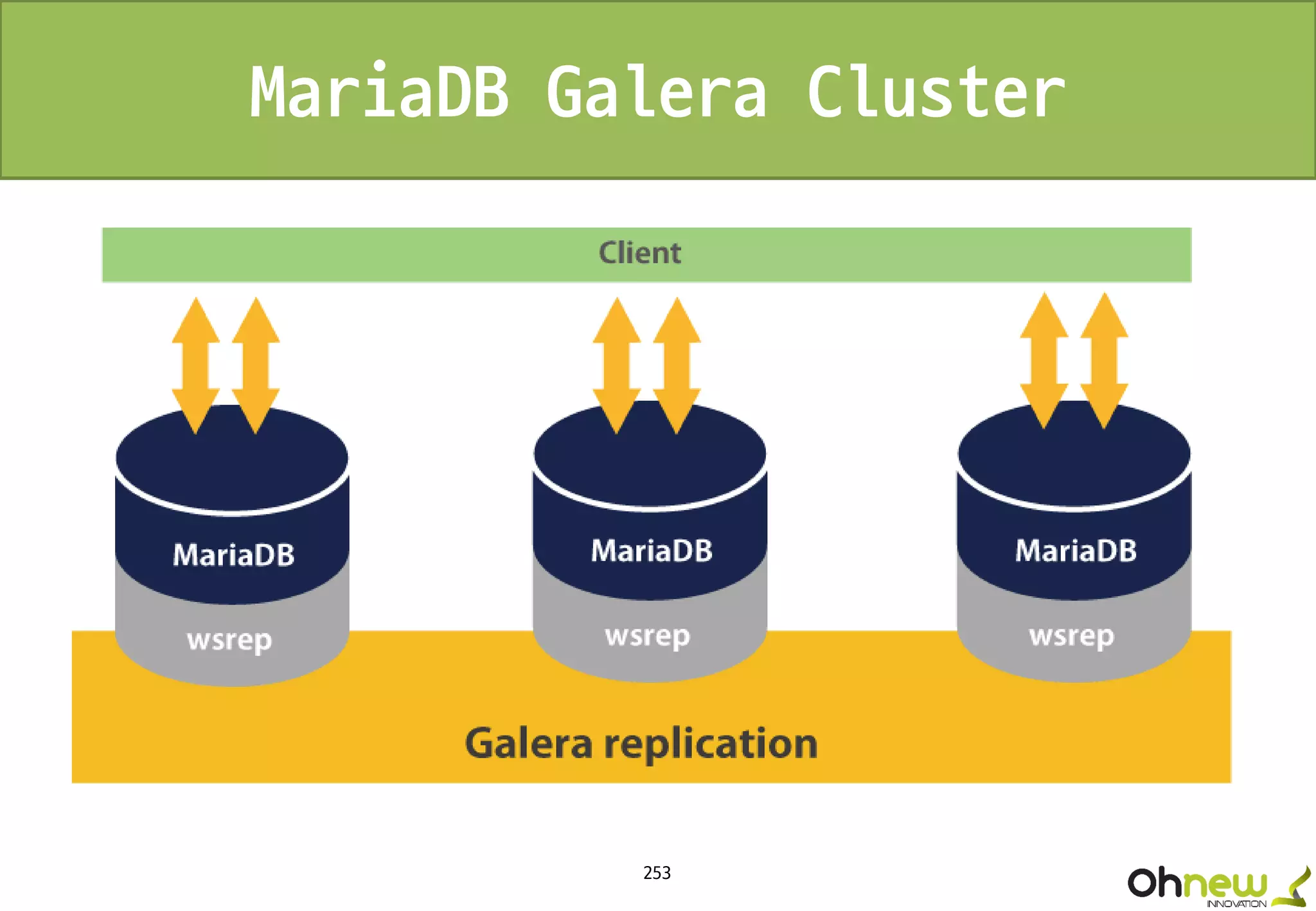 MariaDB Galera Cluster

Client

MariaDB

wsrep

MariaDB

wsrep

MariaDB

wsrep

Galera replication

253

Ohnew
INNOVATION